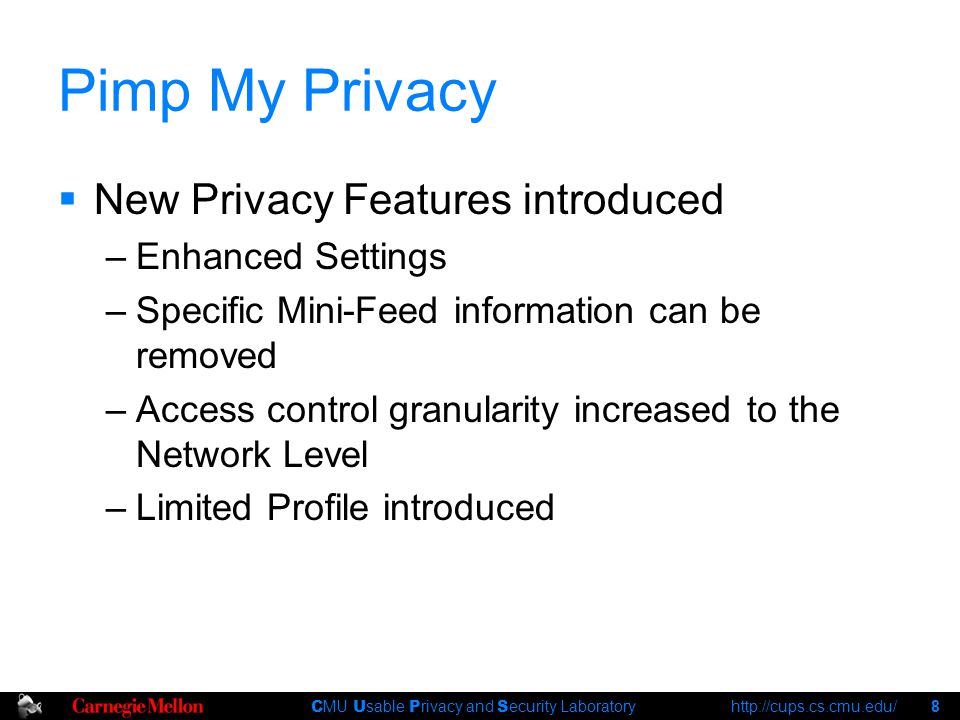 Pimp My Privacy

▪ New Privacy Features introduced
– Enhanced Settings
– Specific Mini-Feed information can be removed
– Access control granularity increased to the Network Level
– Limited Profile introduced

Carnegie Mellon CMU Usable Privacy and Security Laboratory http://cups.cs.cmu.edu/ 8